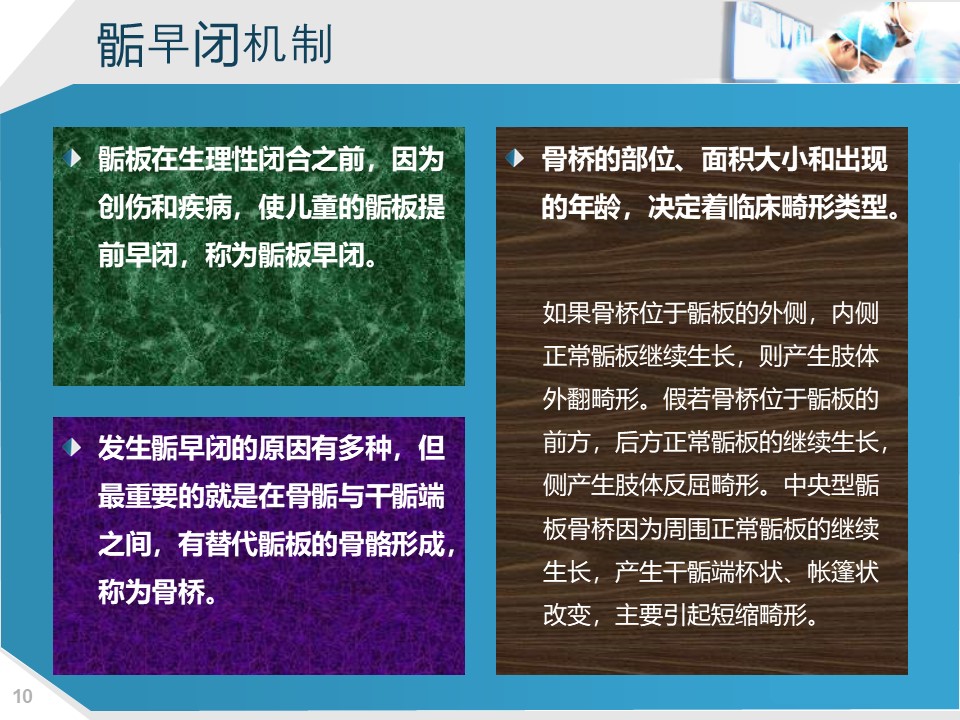 骺早闭机制

骺板在生理性闭合之前，因为创伤和疾病，使儿童的骺板提前早闭，称为骺板早闭。

发生骺早闭的原因有多种，但最重要的就是在骨骺与干骺端之间，有替代骺板的骨骼形成，称为骨桥。

骨桥的部位、面积大小和出现的年龄，决定着临床畸形类型。

如果骨桥位于骺板的外侧，内侧正常骺板继续生长，则产生肢体外翻畸形。假若骨桥位于骺板的前方，后方正常骺板的继续生长，侧产生肢体反屈畸形。中央型骺板骨桥因为周围正常骺板的继续生长，产生干骺端杯状、帐篷状改变，主要引起短缩畸形。

10